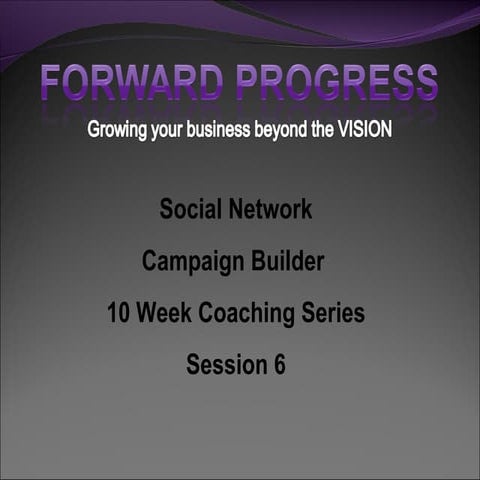 FORWARD PROGRESS

Growing your business beyond the VISION

Social Network

Campaign Builder

10 Week Coaching Series

Session 6